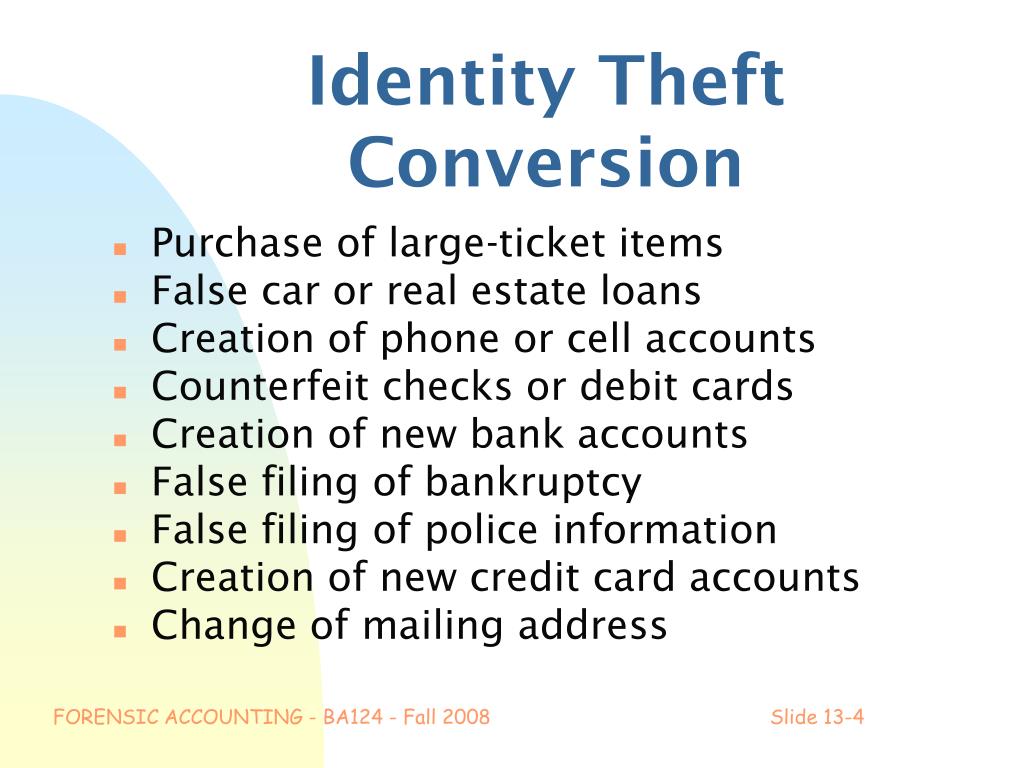 Identity Theft Conversion

- Purchase of large-ticket items
- False car or real estate loans
- Creation of phone or cell accounts
- Counterfeit checks or debit cards
- Creation of new bank accounts
- False filing of bankruptcy
- False filing of police information
- Creation of new credit card accounts
- Change of mailing address

FORENSIC ACCOUNTING - BA124 - Fall 2008

Slide 13-4